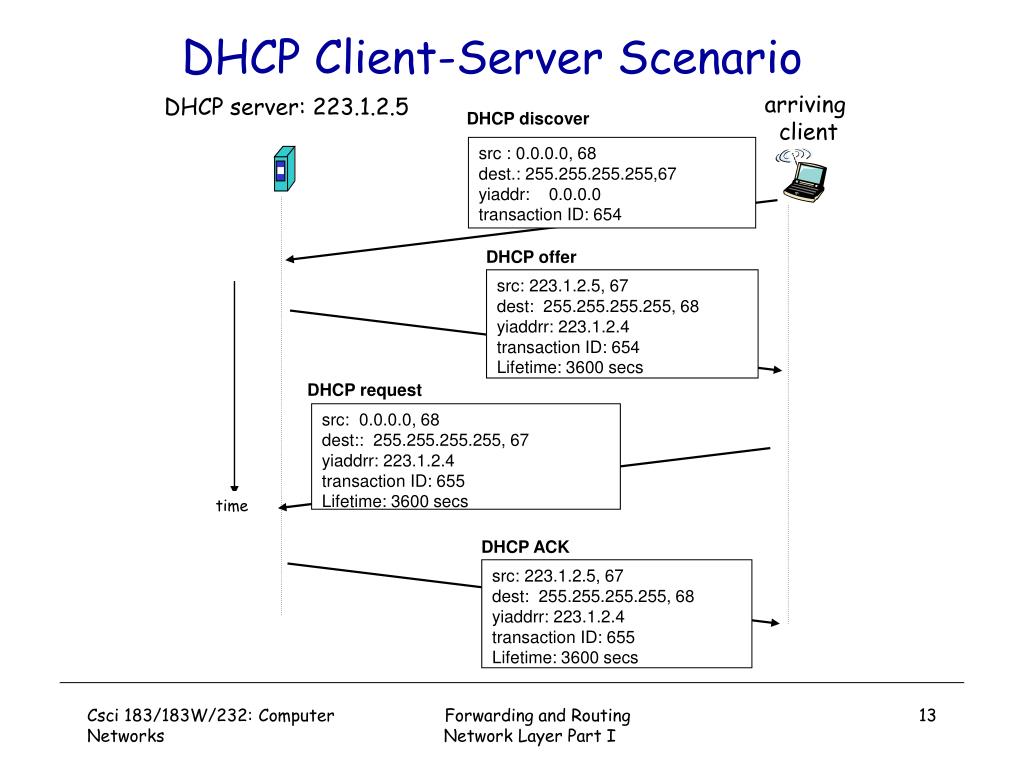 DHCP Client-Server Scenario

DHCP server: 223.1.2.5

arriving client

DHCP discover

src : 0.0.0.0, 68
dest.: 255.255.255.255,67
yiaddr: 0.0.0.0
transaction ID: 654

DHCP offer

src: 223.1.2.5, 67
dest: 255.255.255.255, 68
yiaddrr: 223.1.2.4
transaction ID: 654
Lifetime: 3600 secs

DHCP request

src: 0.0.0.0, 68
dest:: 255.255.255.255, 67
yiaddrr: 223.1.2.4
transaction ID: 655
Lifetime: 3600 secs

time

DHCP ACK

src: 223.1.2.5, 67
dest: 255.255.255.255, 68
yiaddrr: 223.1.2.4
transaction ID: 655
Lifetime: 3600 secs

Csci 183/183W/232: Computer Networks

Forwarding and Routing Network Layer Part I

13